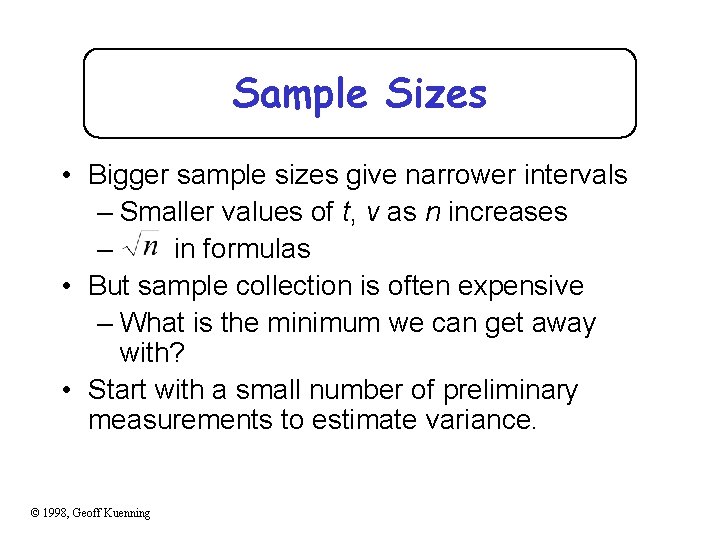 Sample Sizes

• Bigger sample sizes give narrower intervals
– Smaller values of $t$, $v$ as $n$ increases
– $\sqrt{n}$ in formulas
• But sample collection is often expensive
– What is the minimum we can get away with?
• Start with a small number of preliminary measurements to estimate variance.

© 1998, Geoff Kuenning